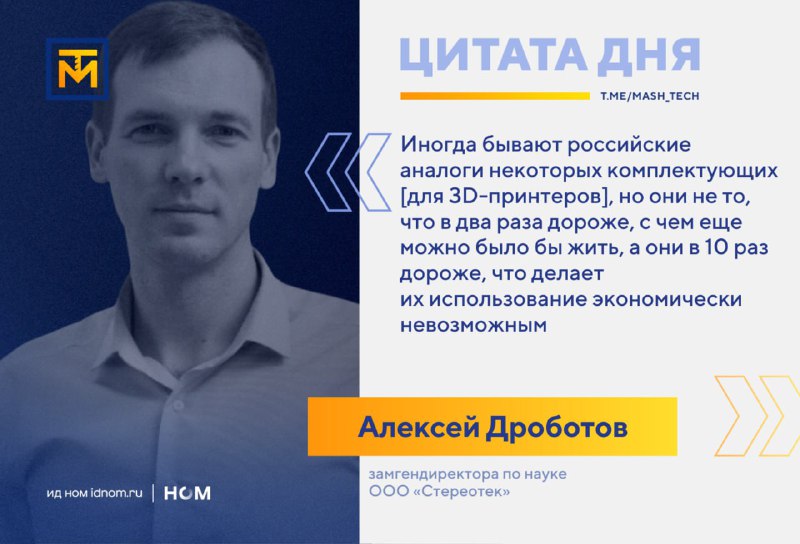 ТМ

ЦИТАТА ДНЯ

T.ME/MASH_TECH

Иногда бывают российские аналоги некоторых комплектующих [для 3D-принтеров], но они не то, что в два раза дороже, с чем еще можно было бы жить, а они в 10 раз дороже, что делает их использование экономически невозможным

Алексей Дроботов

замгендиректора по науке ООО «Стереотек»

ид ном idnom.ru | НОМ